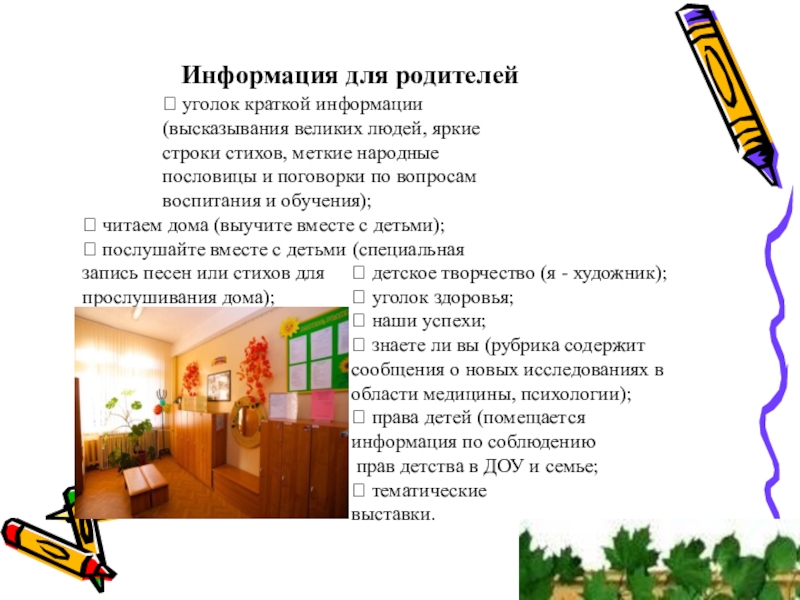 Информация для родителей

 уголок краткой информации (высказывания великих людей, яркие строки стихов, меткие народные пословицы и поговорки по вопросам воспитания и обучения);

 читаем дома (выучите вместе с детьми);

 послушайте вместе с детьми (специальная запись песен или стихов для прослушивания дома);

 детское творчество (я - художник);

 уголок здоровья;

 наши успехи;

 знаете ли вы (рубрика содержит сообщения о новых исследованиях в области медицины, психологии);

 права детей (помещается информация по соблюдению прав детства в ДОУ и семье;

 тематические выставки.